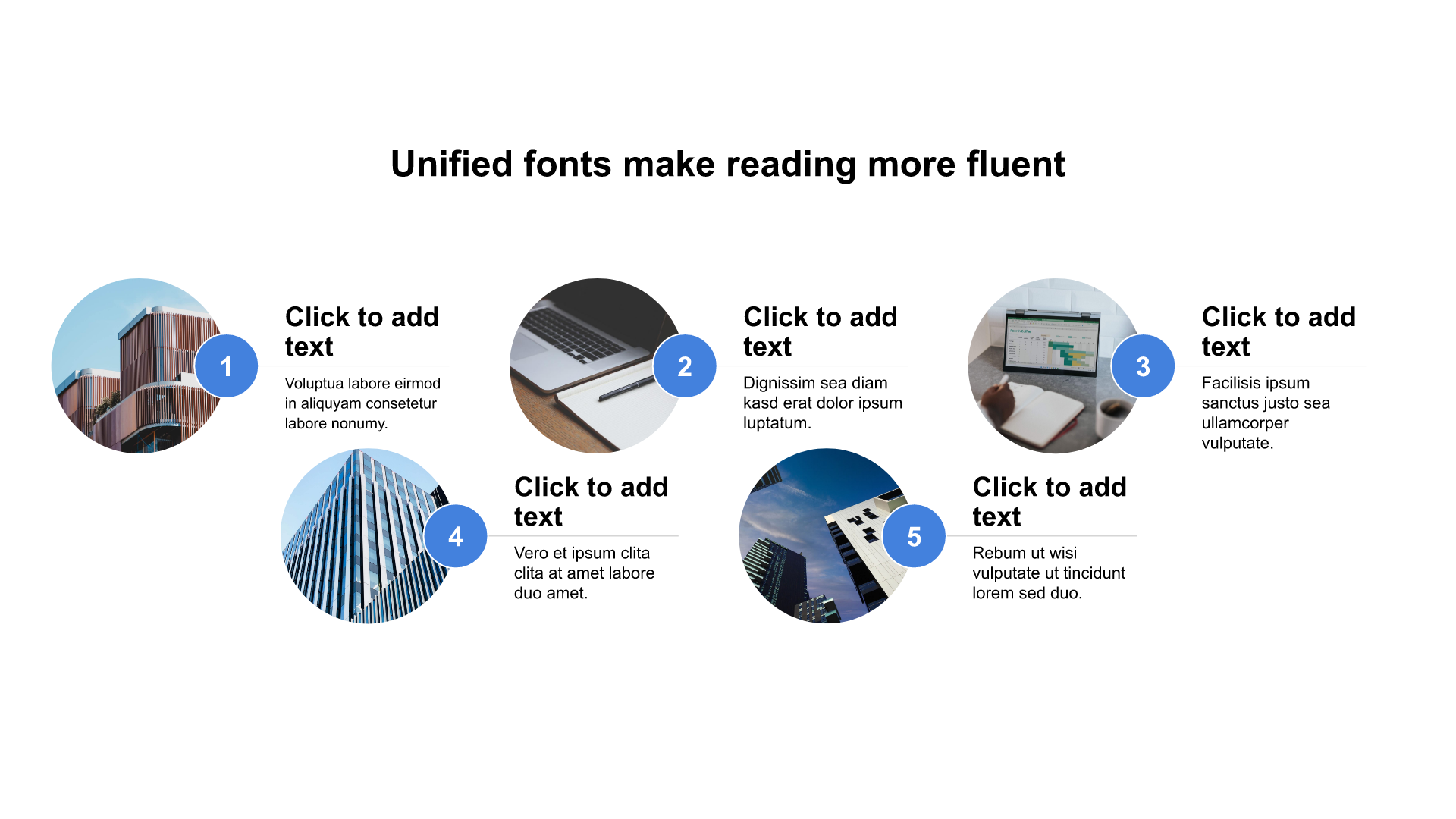 Unified fonts make reading more fluent

1

Click to add text

Voluptua labore eirmod in aliquyam consetetur labore nonumy.

2

Click to add text

Dignissim sea diam kasd erat dolor ipsum luptatum.

3

Click to add text

Facilisis ipsum sanctus justo sea ullamcorper vulputate.

4

Click to add text

Vero et ipsum clita clita at amet labore duo amet.

5

Click to add text

Rebum ut wisi vulputate ut tincidunt lorem sed duo.